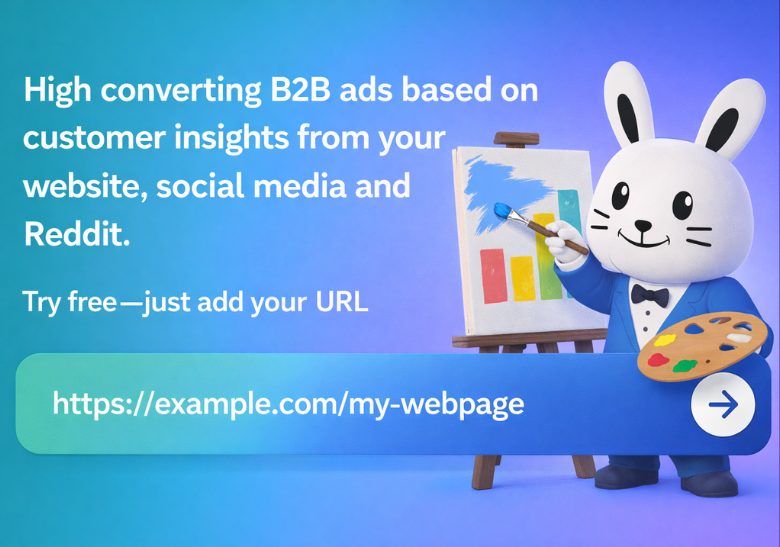 High converting B2B ads based on customer insights from your website, social media and Reddit.

Try free—just add your URL

https://example.com/my-webpage